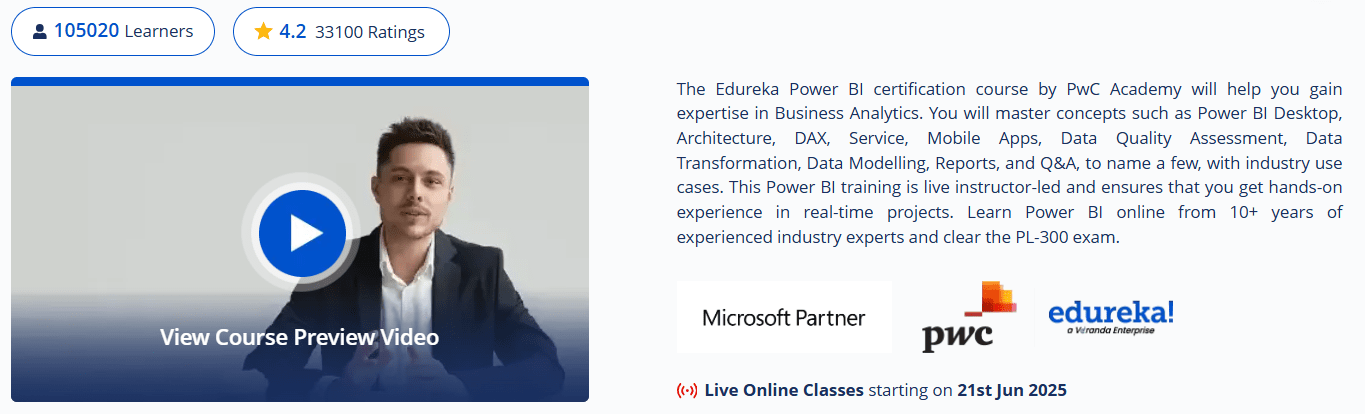 105020 Learners

4.2 33100 Ratings

View Course Preview Video

The Edureka Power BI certification course by PwC Academy will help you gain expertise in Business Analytics. You will master concepts such as Power BI Desktop, Architecture, DAX, Service, Mobile Apps, Data Quality Assessment, Data Transformation, Data Modelling, Reports, and Q&A, to name a few, with industry use cases. This Power BI training is live instructor-led and ensures that you get hands-on experience in real-time projects. Learn Power BI online from 10+ years of experienced industry experts and clear the PL-300 exam.

Microsoft Partner

pwc

edureka!
a Veranda Enterprise

Live Online Classes starting on 21st Jun 2025